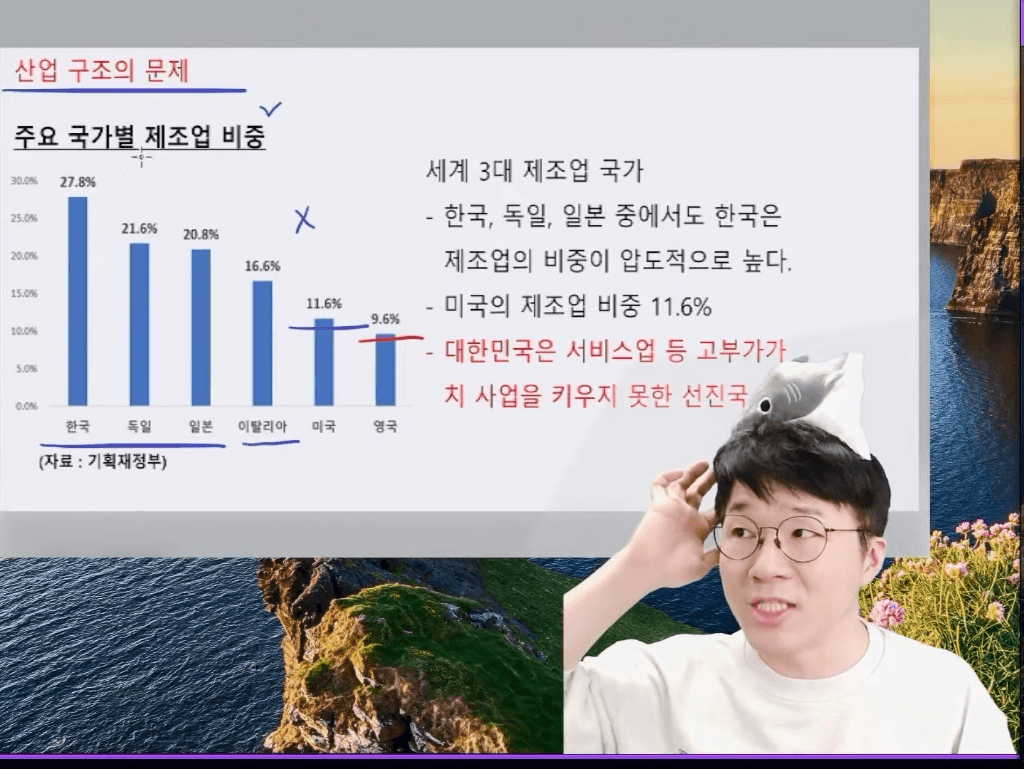 산업 구조의 문제

주요 국가별 제조업 비중

30.0%
25.0%
20.0%
15.0%
10.0%
5.0%
0.0%

27.8%
21.6%
20.8%
16.6%
11.6%
9.6%

한국 독일 일본 이탈리아 미국 영국

(자료 : 기획재정부)

세계 3대 제조업 국가

- 한국, 독일, 일본 중에서도 한국은 제조업의 비중이 압도적으로 높다.

- 미국의 제조업 비중 11.6%

- 대한민국은 서비스업 등 고부가가치 사업을 키우지 못한 선진국